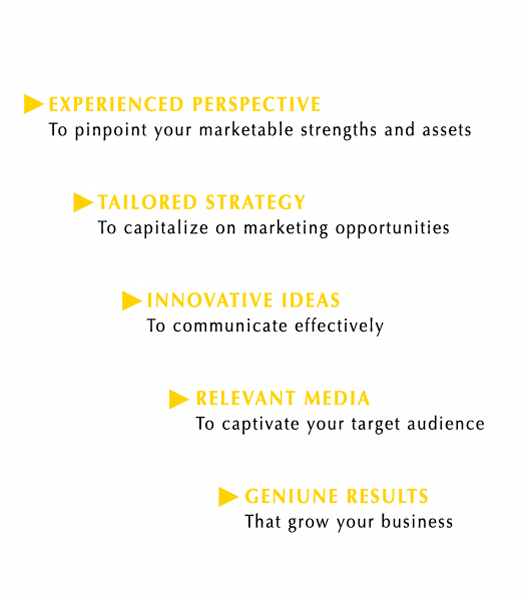 EXPERIENCED PERSPECTIVE
To pinpoint your marketable strengths and assets

TAILORED STRATEGY
To capitalize on marketing opportunities

INNOVATIVE IDEAS
To communicate effectively

RELEVANT MEDIA
To captivate your target audience

GENIUNE RESULTS
That grow your business